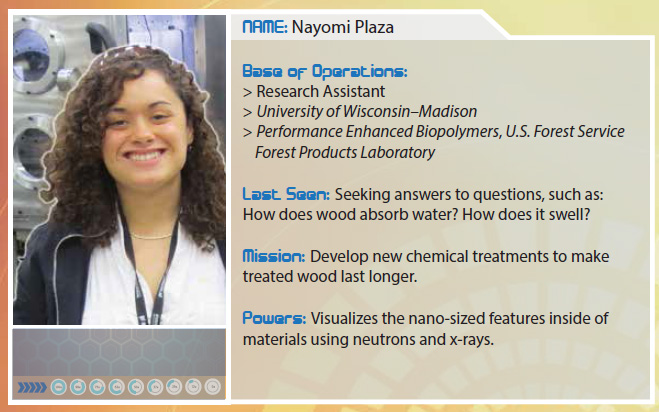 NAME: Nayomi Plaza

Base of Operations:
> Research Assistant
> University of Wisconsin–Madison
> Performance Enhanced Biopolymers, U.S. Forest Service Forest Products Laboratory

Last Seen: Seeking answers to questions, such as: How does wood absorb water? How does it swell?

Mission: Develop new chemical treatments to make treated wood last longer.

Powers: Visualizes the nano-sized features inside of materials using neutrons and x-rays.